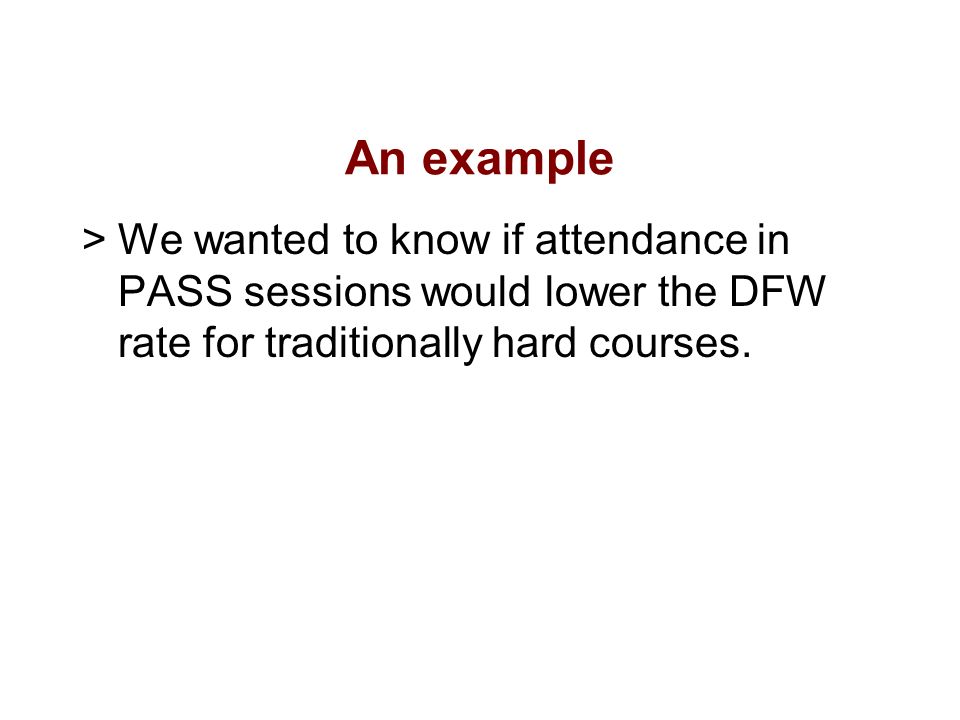 An example

> We wanted to know if attendance in PASS sessions would lower the DFW rate for traditionally hard courses.